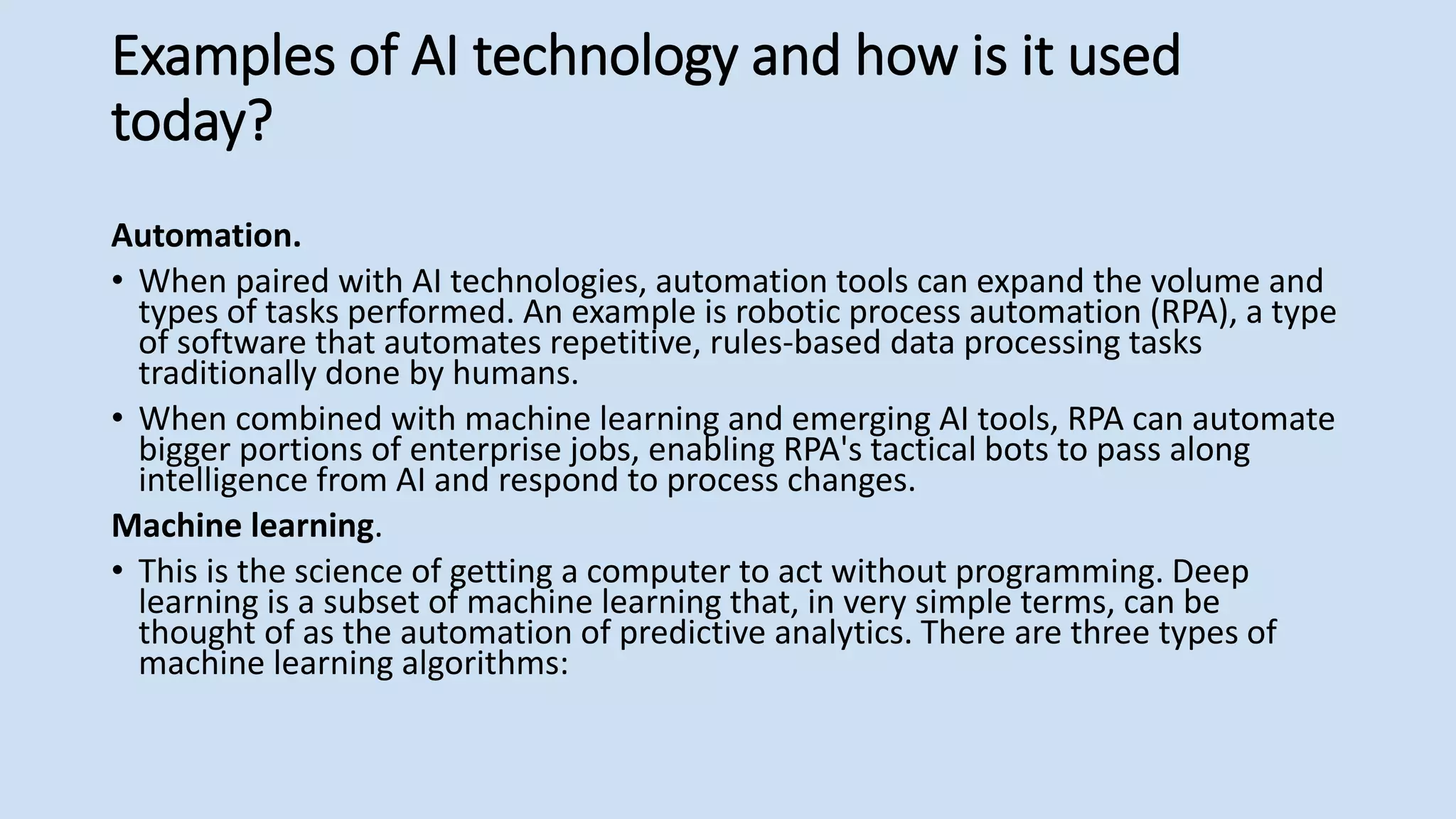 Examples of AI technology and how is it used today?

Automation.

• When paired with AI technologies, automation tools can expand the volume and types of tasks performed. An example is robotic process automation (RPA), a type of software that automates repetitive, rules-based data processing tasks traditionally done by humans.

• When combined with machine learning and emerging AI tools, RPA can automate bigger portions of enterprise jobs, enabling RPA's tactical bots to pass along intelligence from AI and respond to process changes.

Machine learning.

• This is the science of getting a computer to act without programming. Deep learning is a subset of machine learning that, in very simple terms, can be thought of as the automation of predictive analytics. There are three types of machine learning algorithms: